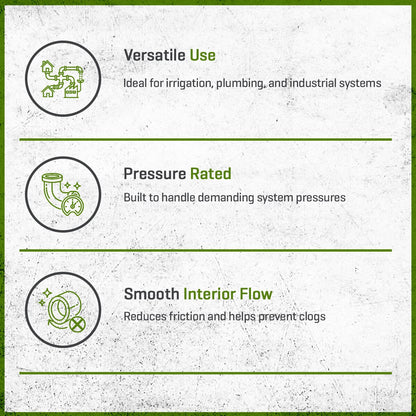 Versatile Use

Ideal for irrigation, plumbing, and industrial systems

Pressure Rated

Built to handle demanding system pressures

Smooth Interior Flow

Reduces friction and helps prevent clogs